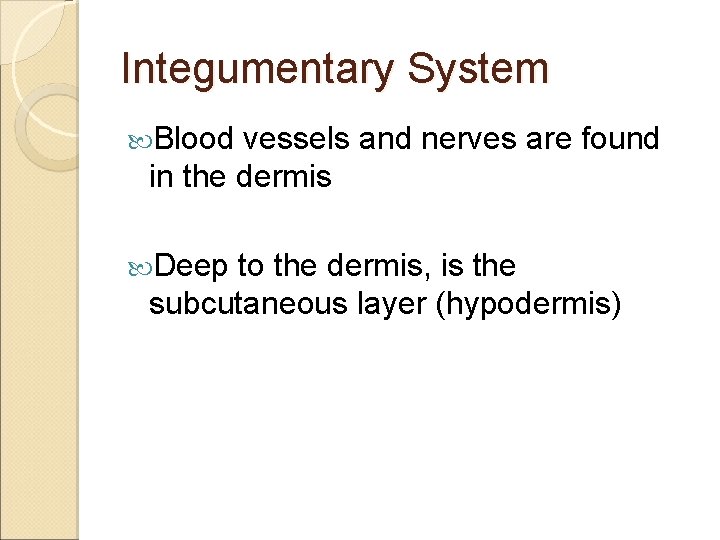 Integumentary System

Blood vessels and nerves are found in the dermis

Deep to the dermis, is the subcutaneous layer (hypodermis)